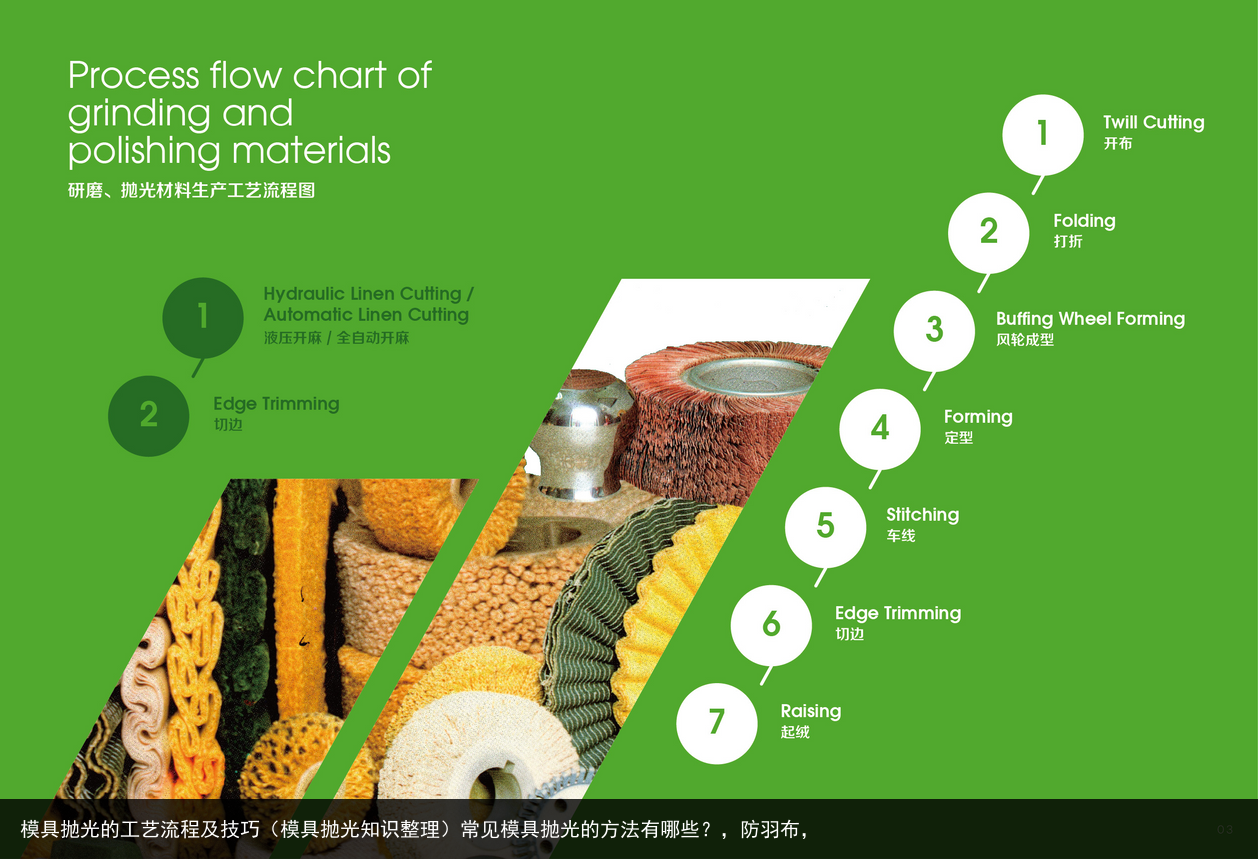 Process flow chart of grinding and polishing materials
研磨、抛光材料生产工艺流程图

1
Hydraulic Linen Cutting / Automatic Linen Cutting
液压开麻 / 全自动开麻

2
Edge Trimming
切边

1
Twill Cutting
开布

2
Folding
打折

3
Buffing Wheel Forming
风轮成型

4
Forming
定型

5
Stitching
车线

6
Edge Trimming
切边

7
Raising
起绒

模具抛光的工艺流程及技巧（模具抛光知识整理）常见模具抛光的方法有哪些？，防羽布，

03